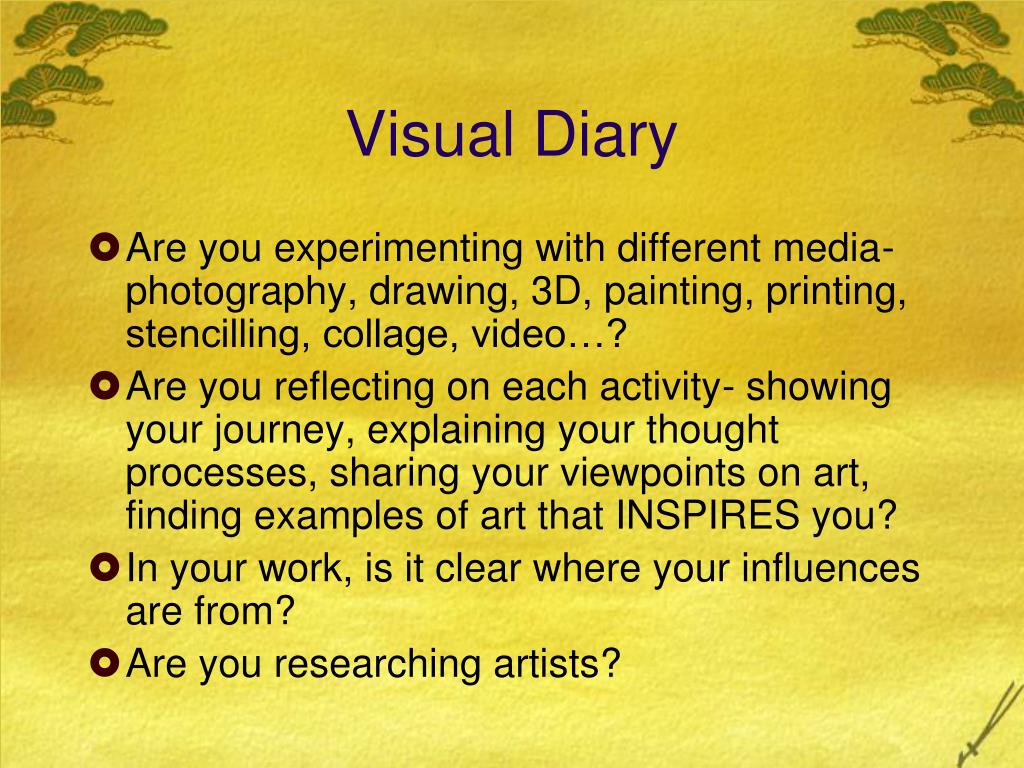 Visual Diary

Are you experimenting with different media- photography, drawing, 3D, painting, printing, stencilling, collage, video…?

Are you reflecting on each activity- showing your journey, explaining your thought processes, sharing your viewpoints on art, finding examples of art that INSPIRES you?

In your work, is it clear where your influences are from?

Are you researching artists?